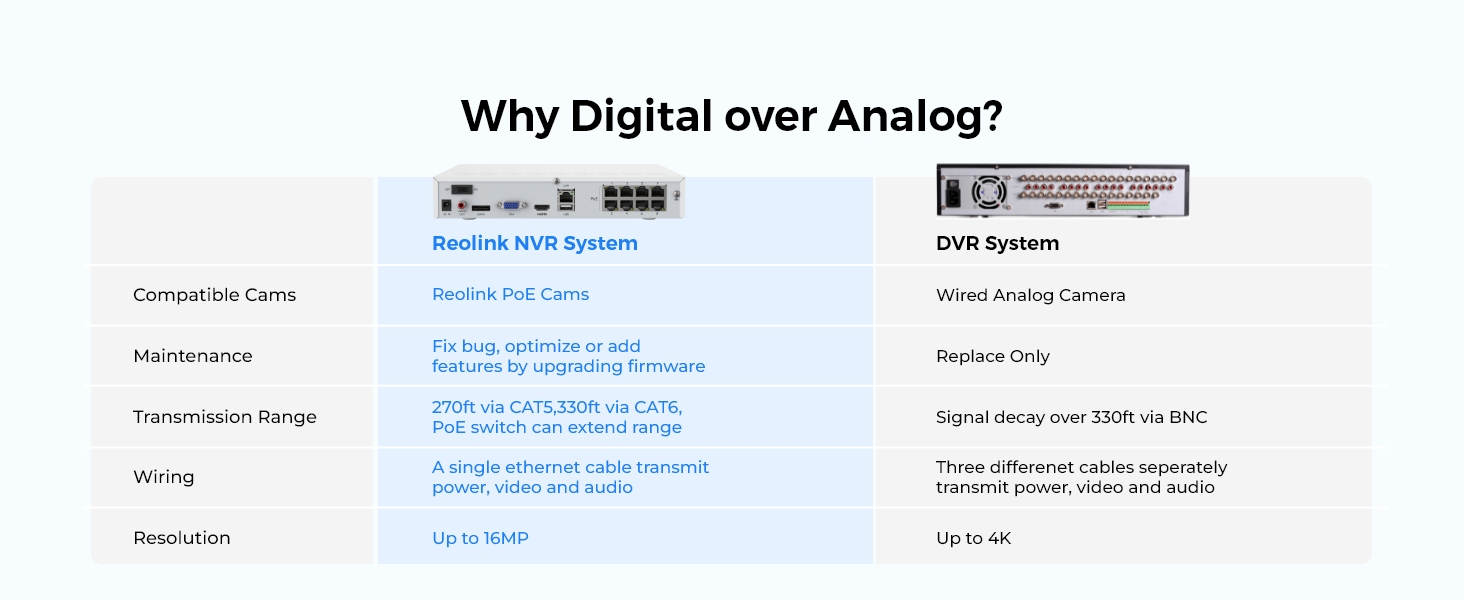 Why Digital over Analog?

| | Reolink NVR System | DVR System |
|---|---|---|
| Compatible Cams | Reolink PoE Cams | Wired Analog Camera |
| Maintenance | Fix bug, optimize or add features by upgrading firmware | Replace Only |
| Transmission Range | 270ft via CAT5,330ft via CAT6, PoE switch can extend range | Signal decay over 330ft via BNC |
| Wiring | A single ethernet cable transmit power, video and audio | Three differenet cables seperately transmit power, video and audio |
| Resolution | Up to 16MP | Up to 4K |